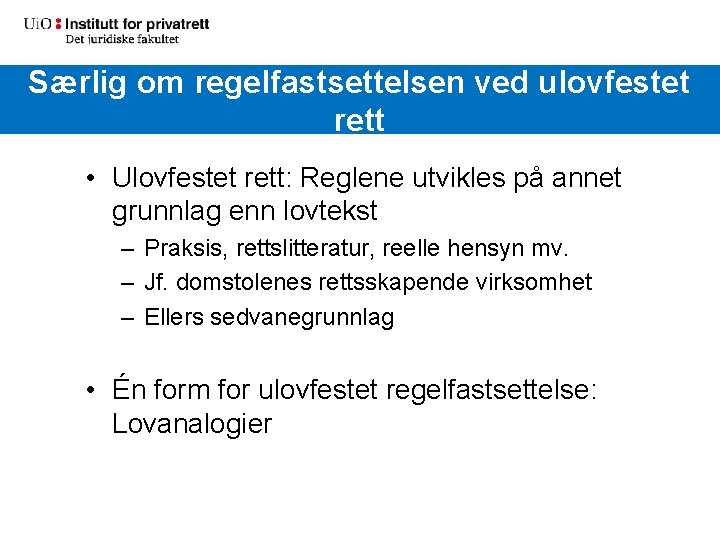 UiO : Institutt for privatrett
Det juridiske fakultet

Særlig om regelfastsettelsen ved ulovfestet rett

• Ulovfestet rett: Reglene utvikles på annet grunnlag enn lovtekst
– Praksis, rettslitteratur, reelle hensyn mv.
– Jf. domstolenes rettsskapende virksomhet
– Ellers sedvanegrunnlag

• Én form for ulovfestet regelfastsettelse: Lovanalogier